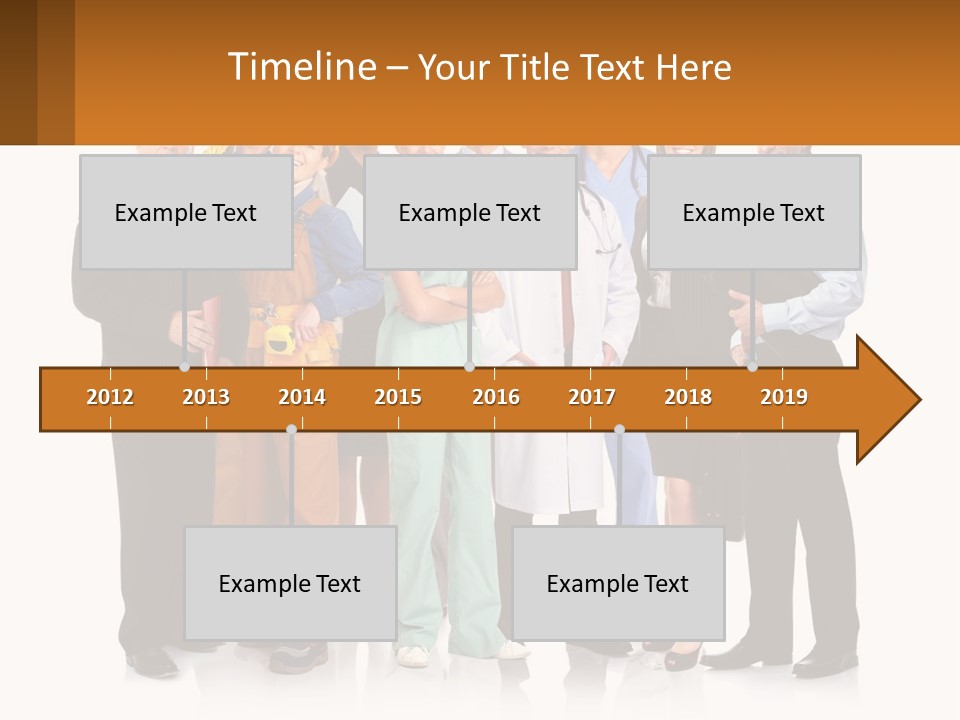 Timeline – Your Title Text Here

Example Text

Example Text

Example Text

2012 2013 2014 2015 2016 2017 2018 2019

Example Text

Example Text